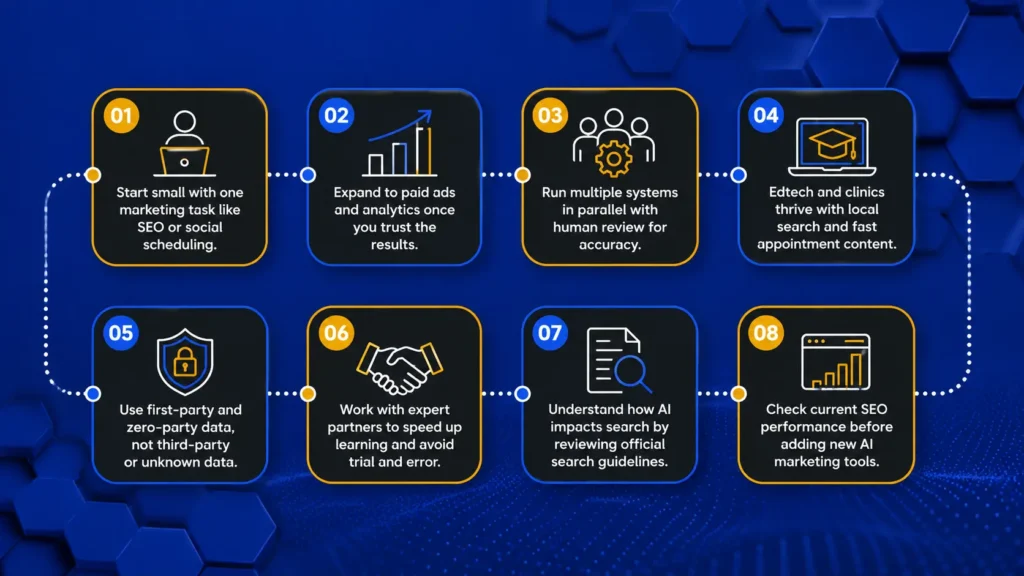 01
Start small with one marketing task like SEO or social scheduling.

02
Expand to paid ads and analytics once you trust the results.

03
Run multiple systems in parallel with human review for accuracy.

04
Edtech and clinics thrive with local search and fast appointment content.

05
Use first-party and zero-party data, not third-party or unknown data.

06
Work with expert partners to speed up learning and avoid trial and error.

07
Understand how AI impacts search by reviewing official search guidelines.

08
Check current SEO performance before adding new AI marketing tools.